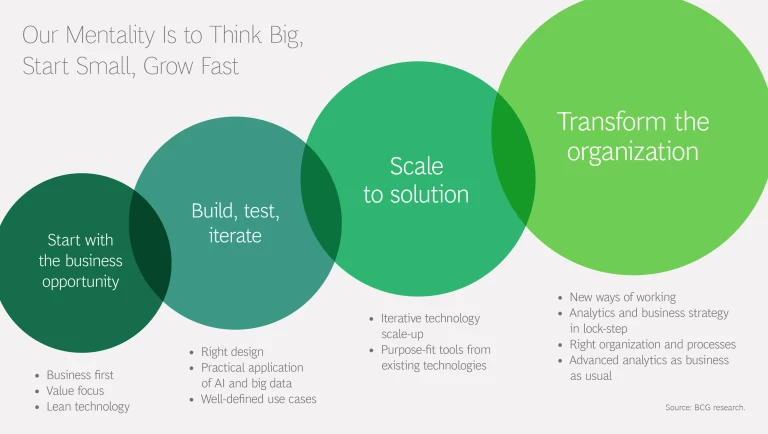 Our Mentality Is to Think Big, Start Small, Grow Fast

Start with the business opportunity

- Business first
- Value focus
- Lean technology

Build, test, iterate

- Right design
- Practical application of AI and big data
- Well-defined use cases

Scale to solution

- Iterative technology scale-up
- Purpose-fit tools from existing technologies

Transform the organization

- New ways of working
- Analytics and business strategy in lock-step
- Right organization and processes
- Advanced analytics as business as usual

Source: BCG research.